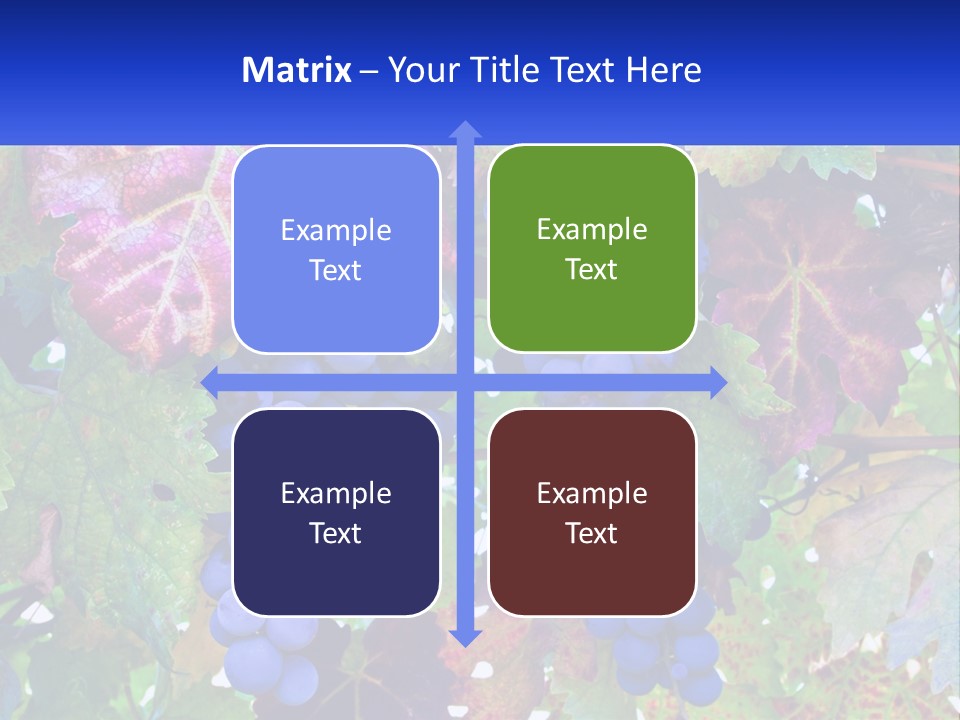 Matrix – Your Title Text Here

Example Text

Example Text

Example Text

Example Text